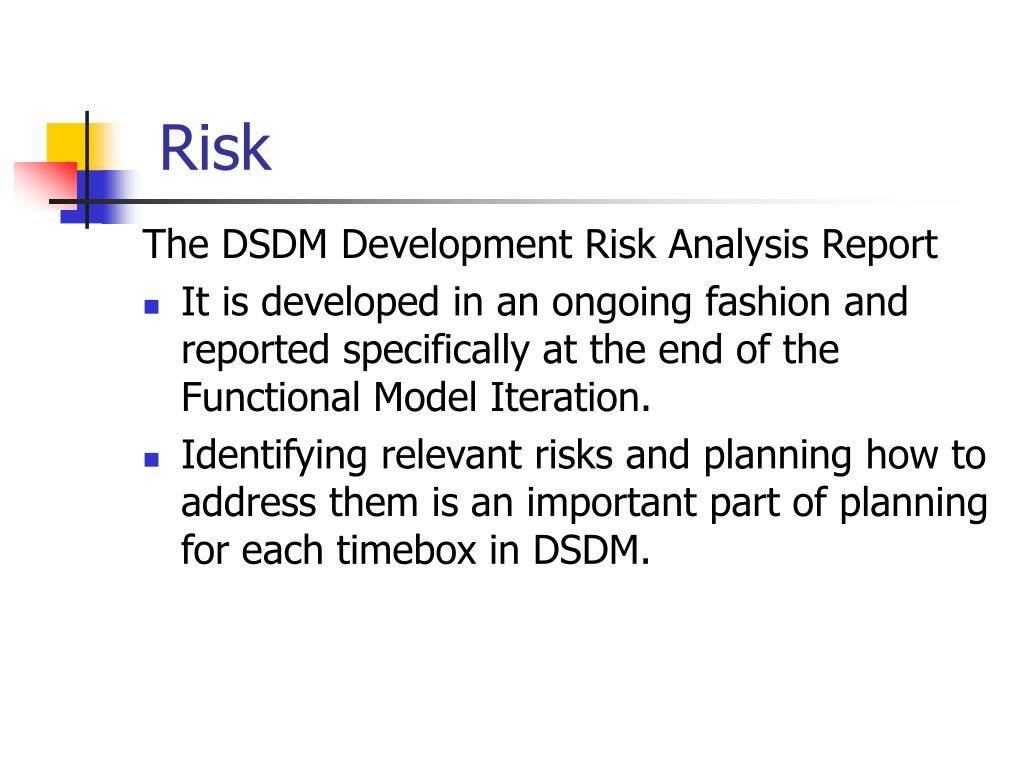 Risk

The DSDM Development Risk Analysis Report

- It is developed in an ongoing fashion and reported specifically at the end of the Functional Model Iteration.
- Identifying relevant risks and planning how to address them is an important part of planning for each timebox in DSDM.